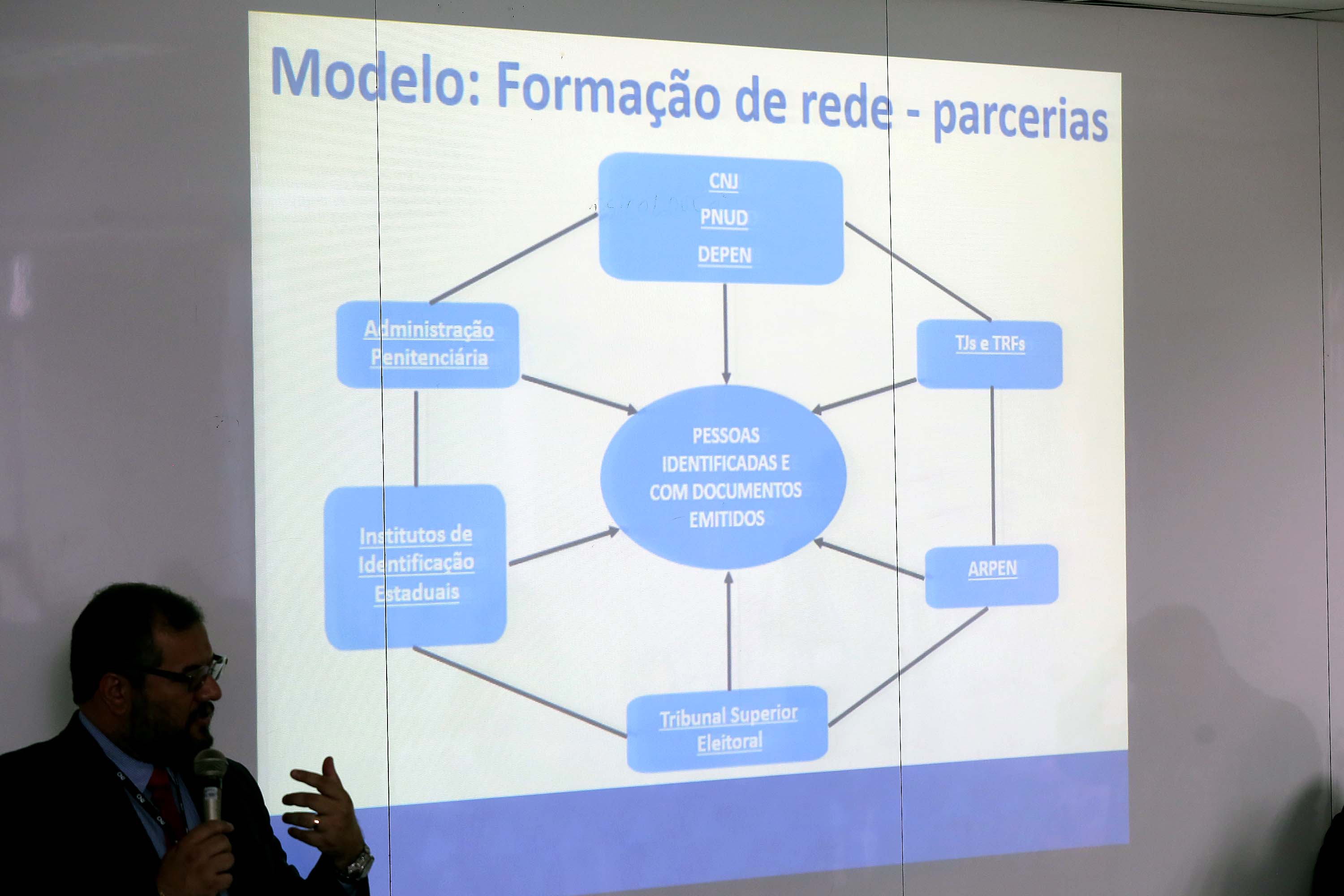 Modelo: Formação de rede - parcerias

CNJ
PNUD
DEPEN

Administração Penitenciária

TJs e TRFs

PESSOAS IDENTIFICADAS E COM DOCUMENTOS EMITIDOS

Institutos de Identificação Estaduais

ARPEN

Tribunal Superior Eleitoral